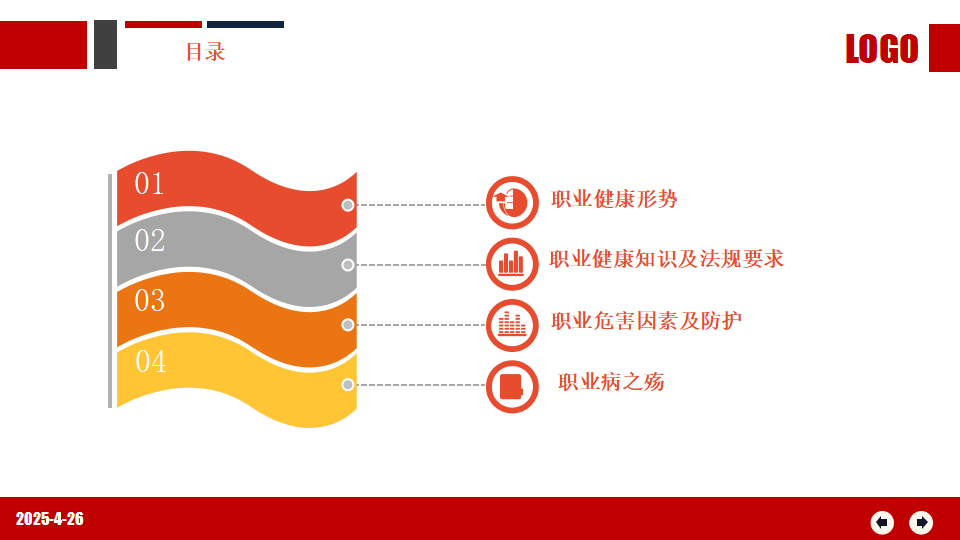 目录

LOGO

01

02

03

04

职业健康形势

职业健康知识及法规要求

职业危害因素及防护

职业病之殇

2025-4-26